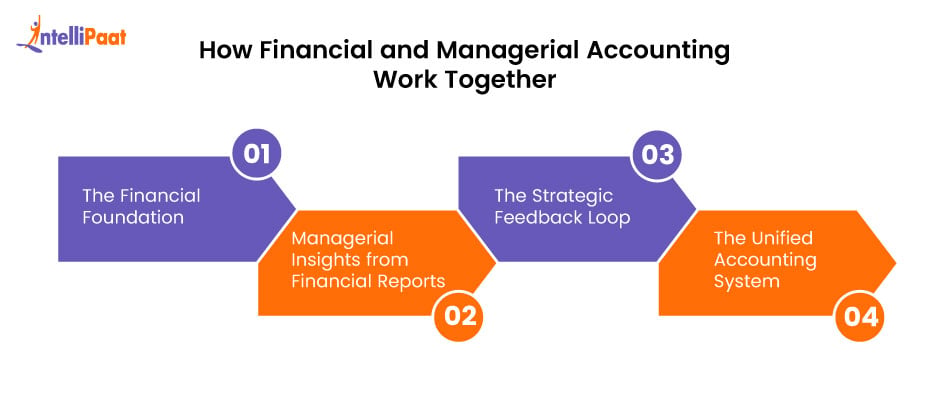 IntelliPaat

How Financial and Managerial Accounting Work Together

01

The Financial Foundation

Managerial Insights from Financial Reports

02

03

The Strategic Feedback Loop

The Unified Accounting System

04